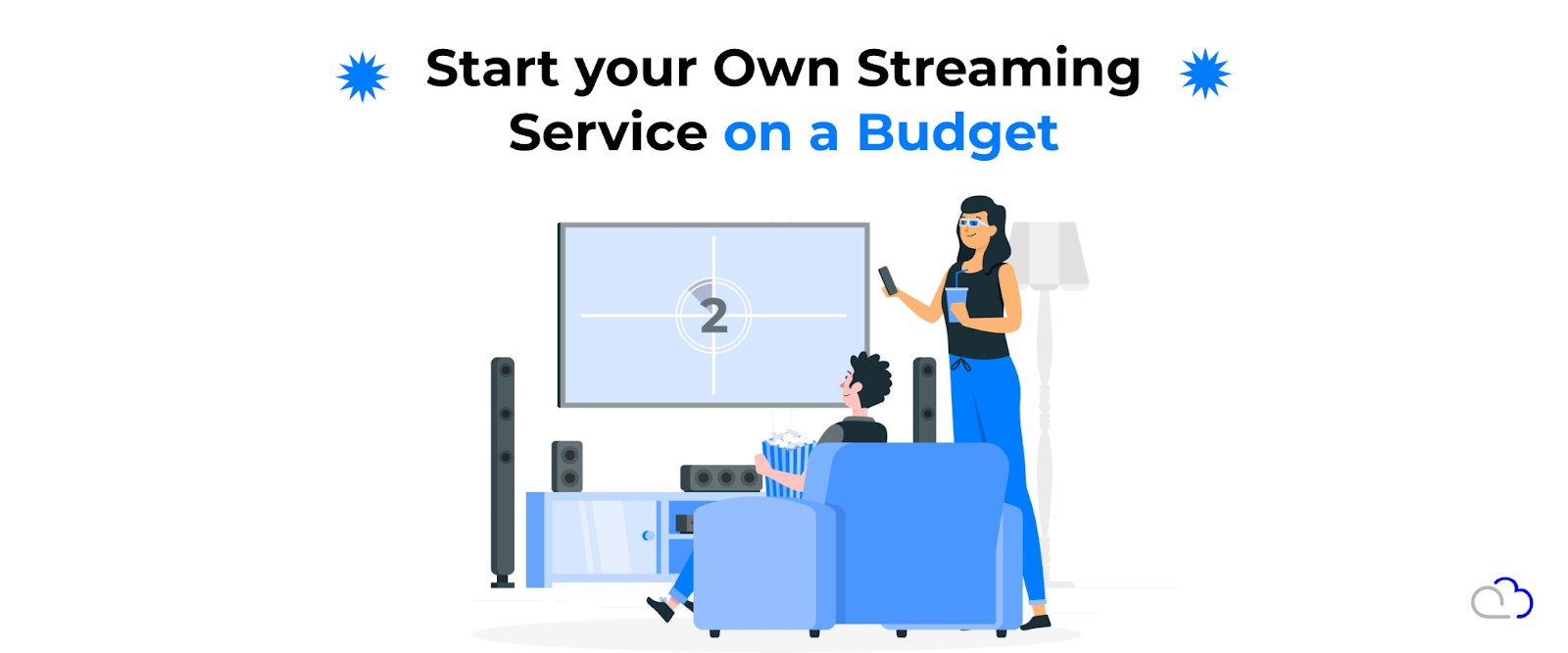 Start your Own Streaming Service on a Budget

2